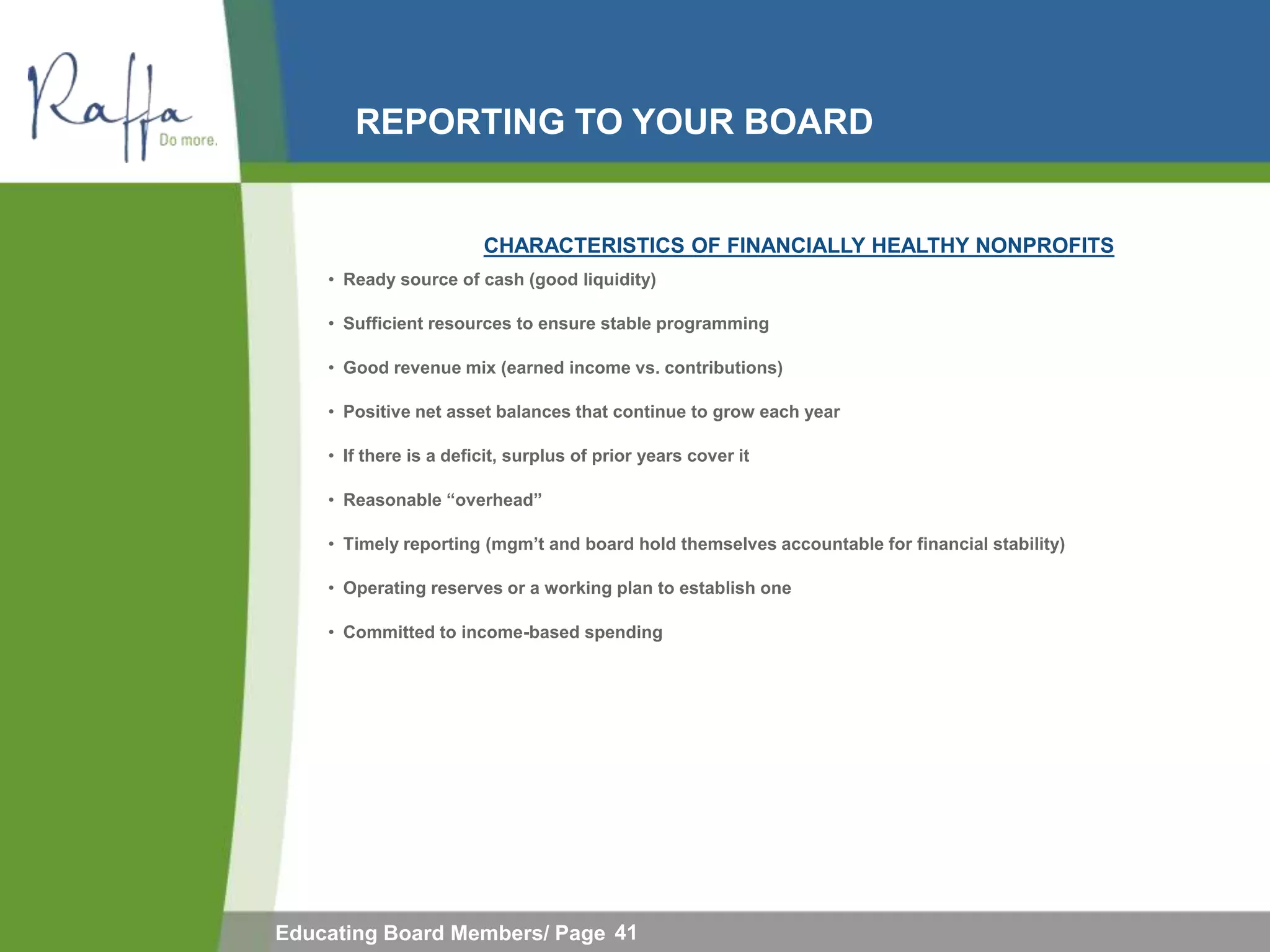 Raffa
Do more.

REPORTING TO YOUR BOARD

CHARACTERISTICS OF FINANCIALLY HEALTHY NONPROFITS

• Ready source of cash (good liquidity)

• Sufficient resources to ensure stable programming

• Good revenue mix (earned income vs. contributions)

• Positive net asset balances that continue to grow each year

• If there is a deficit, surplus of prior years cover it

• Reasonable “overhead”

• Timely reporting (mgm’t and board hold themselves accountable for financial stability)

• Operating reserves or a working plan to establish one

• Committed to income-based spending

Educating Board Members/ Page 41